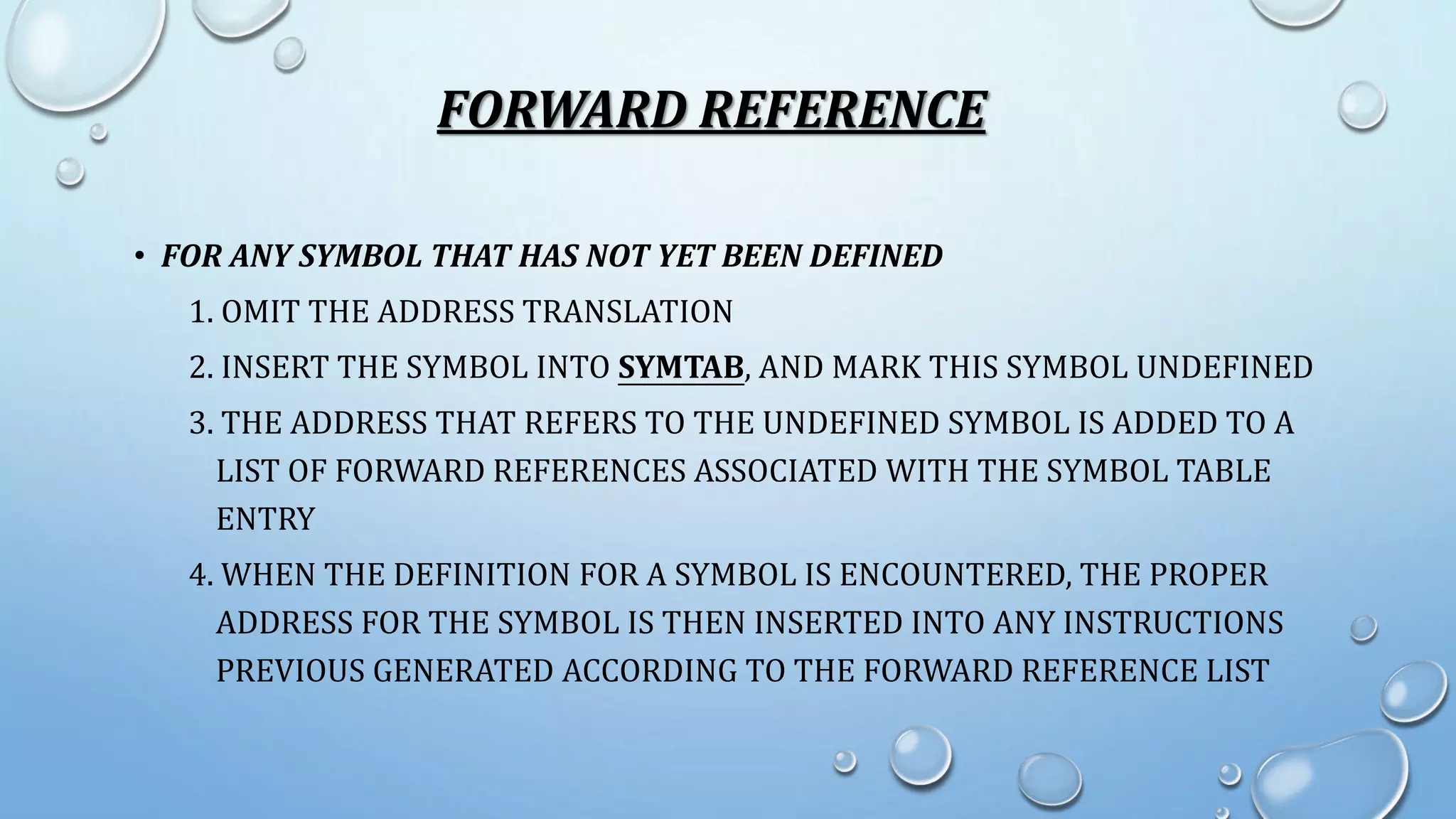 FORWARD REFERENCE

• FOR ANY SYMBOL THAT HAS NOT YET BEEN DEFINED

1. OMIT THE ADDRESS TRANSLATION

2. INSERT THE SYMBOL INTO SYMTAB, AND MARK THIS SYMBOL UNDEFINED

3. THE ADDRESS THAT REFERS TO THE UNDEFINED SYMBOL IS ADDED TO A LIST OF FORWARD REFERENCES ASSOCIATED WITH THE SYMBOL TABLE ENTRY

4. WHEN THE DEFINITION FOR A SYMBOL IS ENCOUNTERED, THE PROPER ADDRESS FOR THE SYMBOL IS THEN INSERTED INTO ANY INSTRUCTIONS PREVIOUS GENERATED ACCORDING TO THE FORWARD REFERENCE LIST